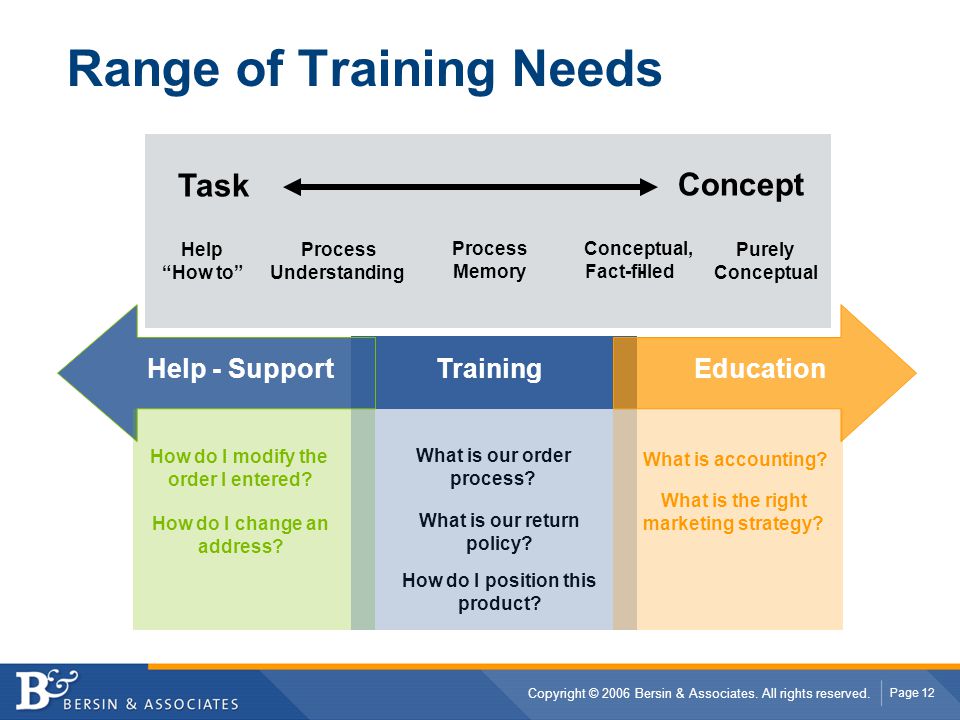 Range of Training Needs

Task

Concept

Help "How to"

Process Understanding

Process Memory

Conceptual, Fact-filled

Purely Conceptual

Help - Support

Training

Education

How do I modify the order I entered?

How do I change an address?

What is our order process?

What is our return policy?

How do I position this product?

What is accounting?

What is the right marketing strategy?

B& BERSIN & ASSOCIATES

Copyright © 2006 Bersin & Associates. All rights reserved.

Page 12